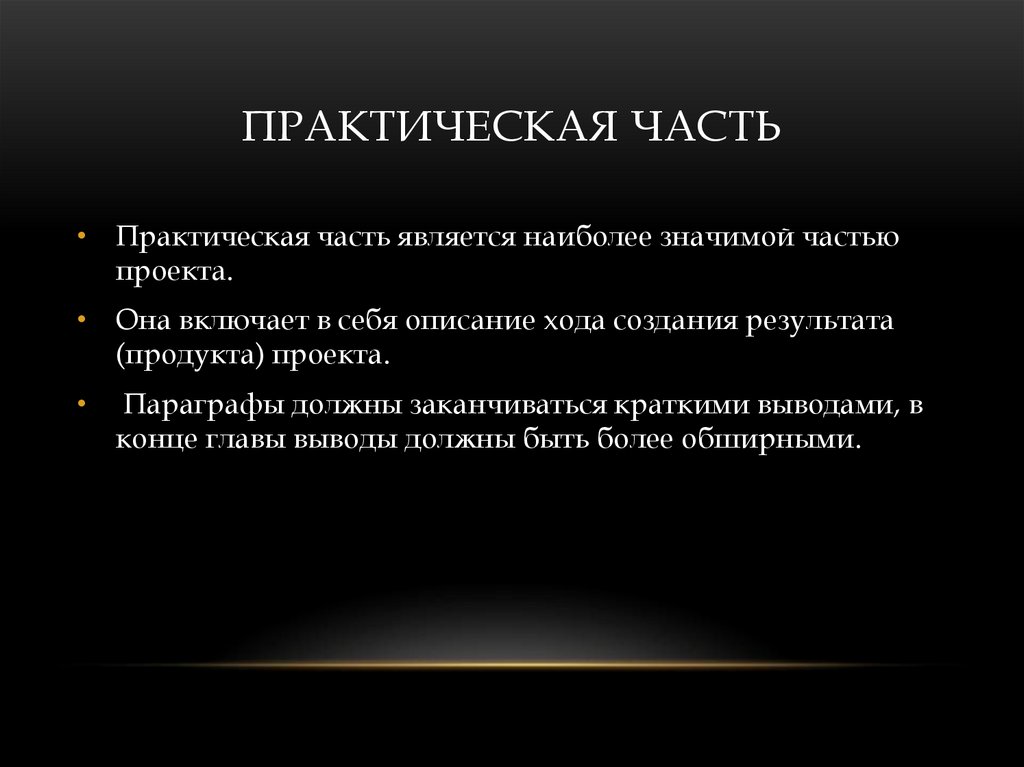 ПРАКТИЧЕСКАЯ ЧАСТЬ

• Практическая часть является наиболее значимой частью проекта.

• Она включает в себя описание хода создания результата (продукта) проекта.

• Параграфы должны заканчиваться краткими выводами, в конце главы выводы должны быть более обширными.